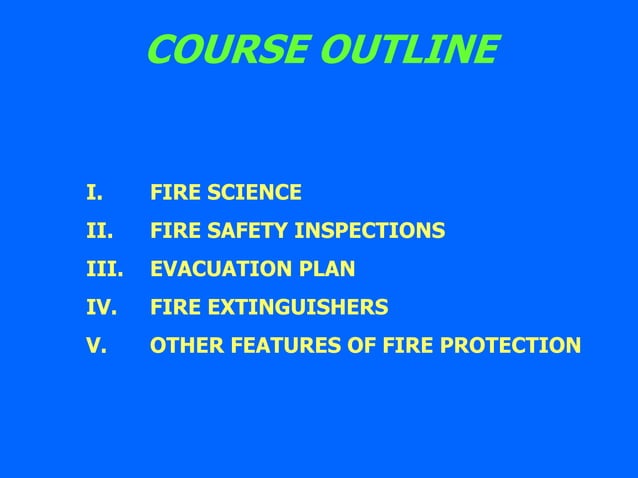 COURSE OUTLINE

I. FIRE SCIENCE

II. FIRE SAFETY INSPECTIONS

III. EVACUATION PLAN

IV. FIRE EXTINGUISHERS

V. OTHER FEATURES OF FIRE PROTECTION